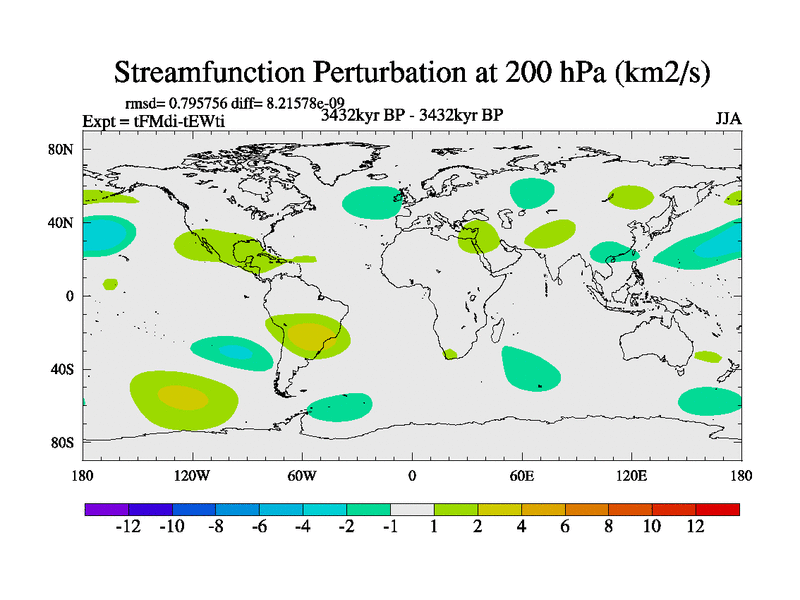 Streamfunction Perturbation at 200 hPa (km2/s)

rmsd= 0.795756 diff= 8.21578e-09
Expt = tFMdi-tEWti
3432kyr BP - 3432kyr BP
JJA

80N
40N
0
40S
80S

180
120W
60W
0
60E
120E
180

-12 -10 -8 -6 -4 -2 -1 1 2 4 6 8 10 12